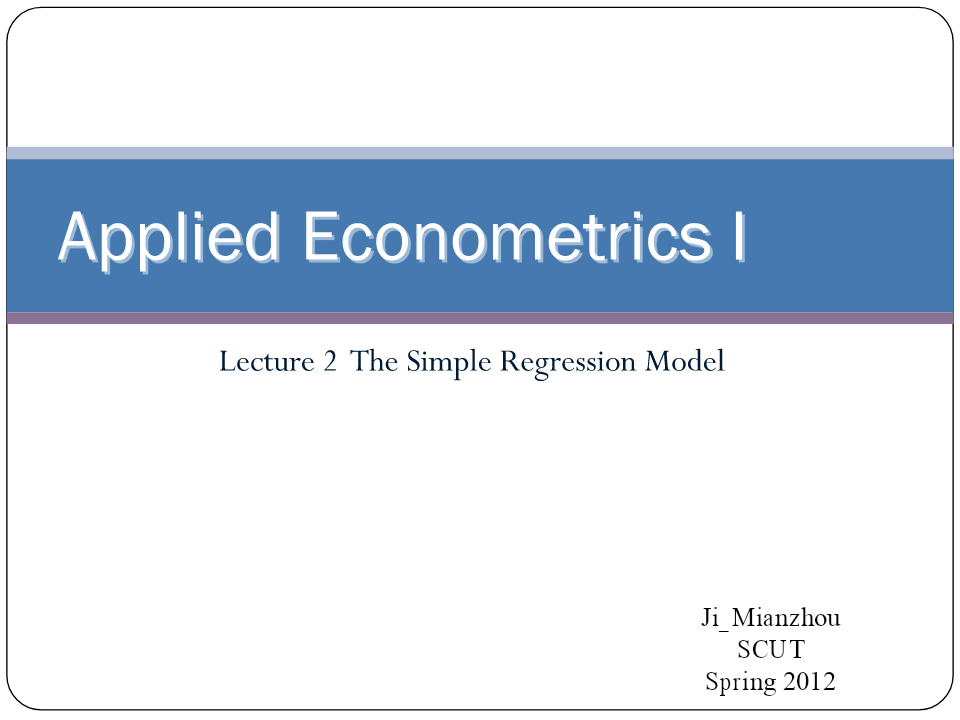 Applied Econometrics I

Lecture 2 The Simple Regression Model

Ji_Mianzhou
SCUT
Spring 2012